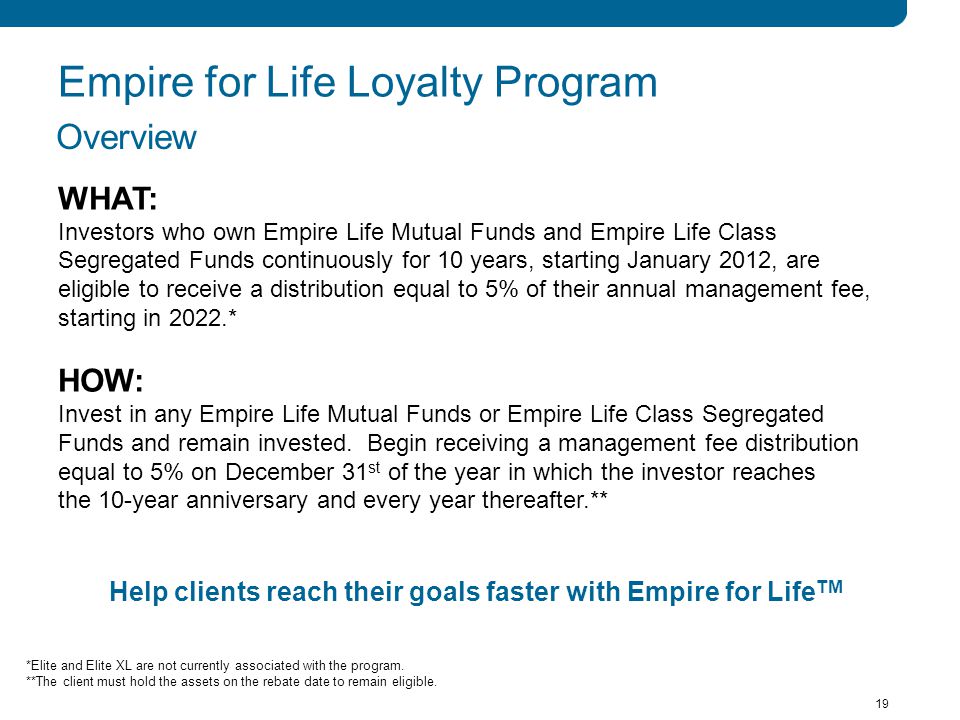 Empire for Life Loyalty Program
Overview

WHAT:
Investors who own Empire Life Mutual Funds and Empire Life Class Segregated Funds continuously for 10 years, starting January 2012, are eligible to receive a distribution equal to 5% of their annual management fee, starting in 2022.*

HOW:
Invest in any Empire Life Mutual Funds or Empire Life Class Segregated Funds and remain invested. Begin receiving a management fee distribution equal to 5% on December 31$^{st}$ of the year in which the investor reaches the 10-year anniversary and every year thereafter.**

Help clients reach their goals faster with Empire for Life$^{TM}$

*Elite and Elite XL are not currently associated with the program.
**The client must hold the assets on the rebate date to remain eligible.

19